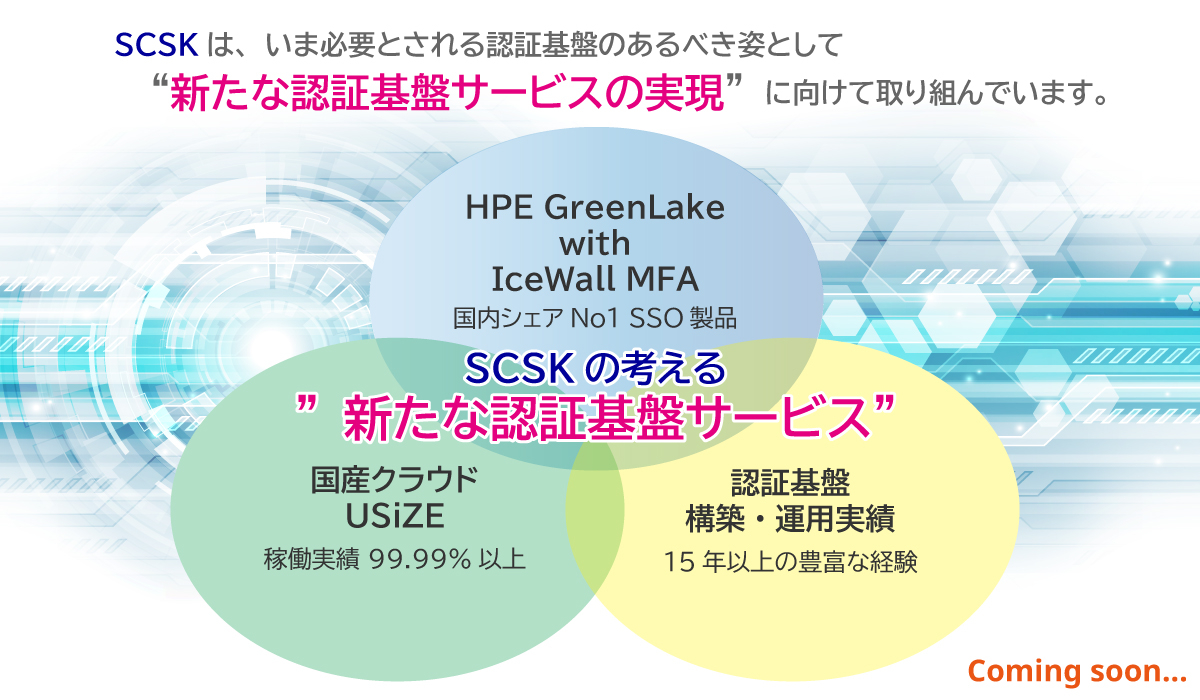 SCSK は、いま必要とされる認証基盤のあるべき姿として
“新たな認証基盤サービスの実現” に向けて取り組んでいます。

HPE GreenLake with IceWall MFA
国内シェア No1 SSO 製品

SCSK の考える
” 新たな認証基盤サービス”

国産クラウド
USiZE
稼働実績 99.99% 以上

認証基盤
構築・運用実績
15 年以上の豊富な経験

Coming soon...